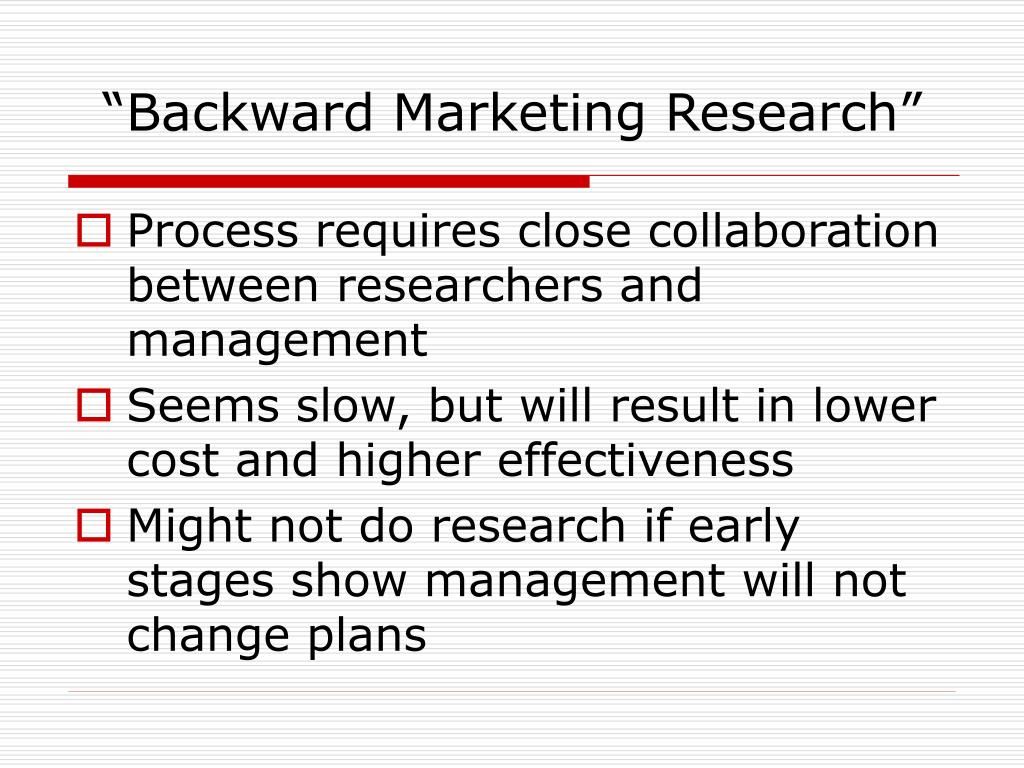 “Backward Marketing Research”

Process requires close collaboration between researchers and management

Seems slow, but will result in lower cost and higher effectiveness

Might not do research if early stages show management will not change plans